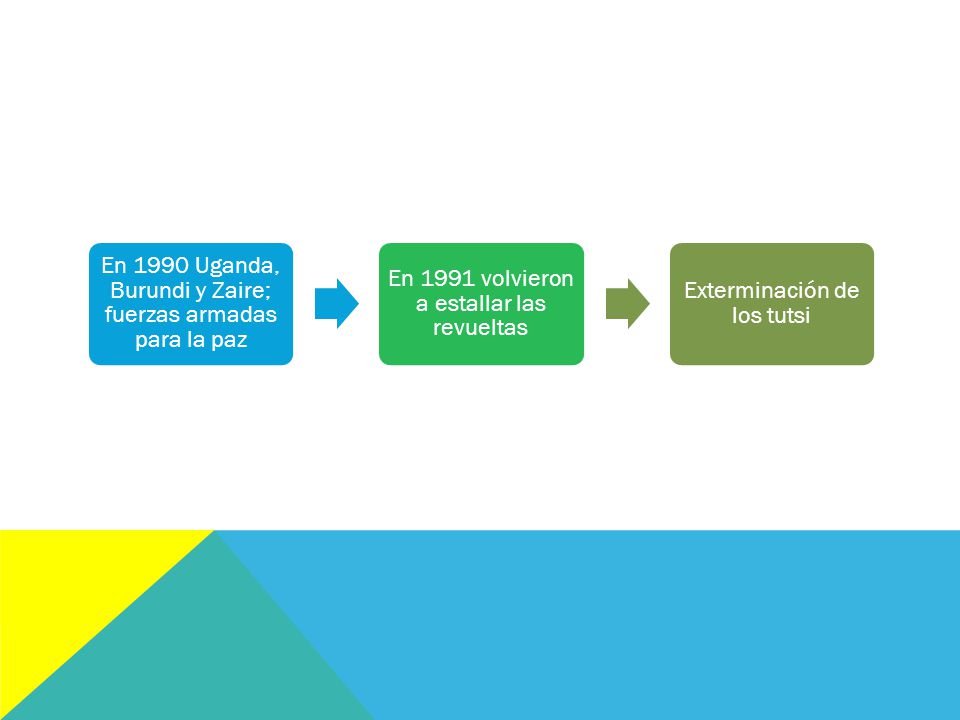 En 1990 Uganda, Burundi y Zaire; fuerzas armadas para la paz

En 1991 volvieron a estallar las revueltas

Exterminación de los tutsi